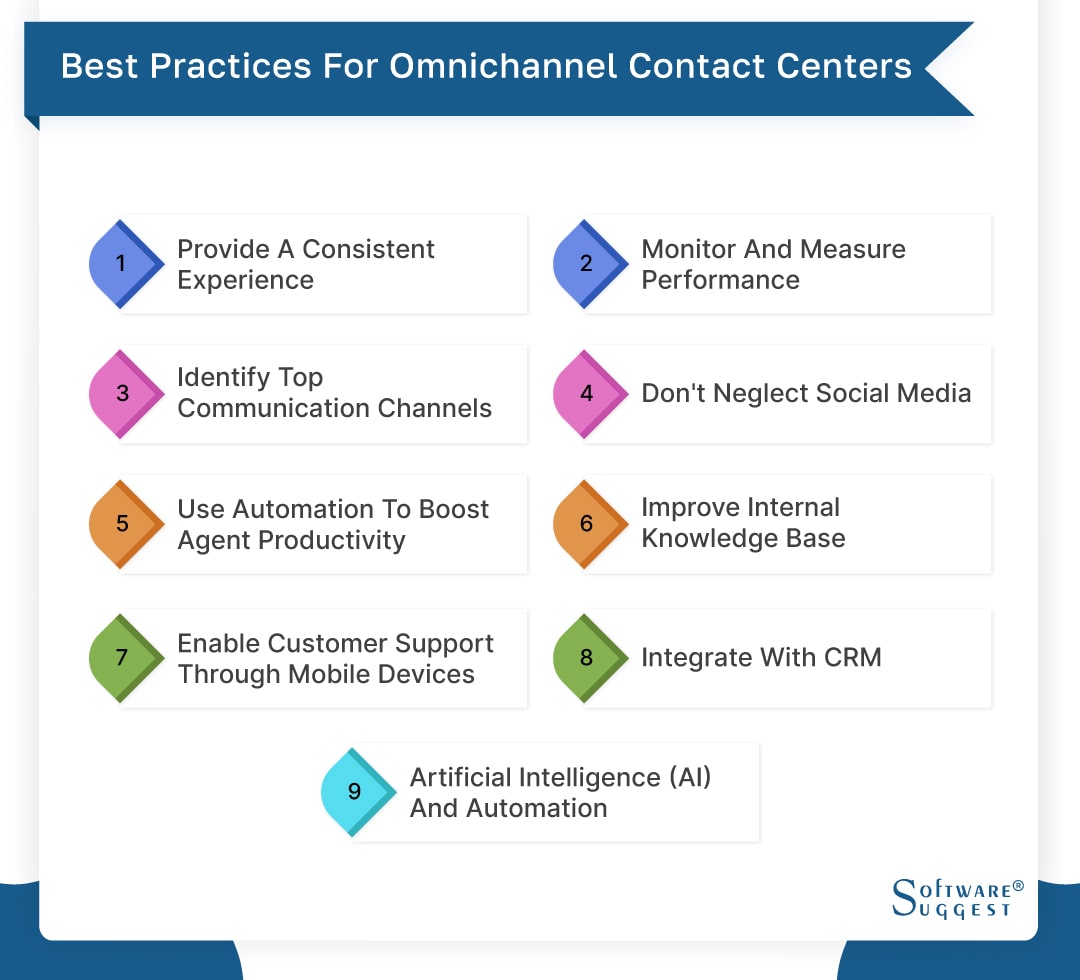 Best Practices For Omnichannel Contact Centers

1 Provide A Consistent Experience

2 Monitor And Measure Performance

3 Identify Top Communication Channels

4 Don't Neglect Social Media

5 Use Automation To Boost Agent Productivity

6 Improve Internal Knowledge Base

7 Enable Customer Support Through Mobile Devices

8 Integrate With CRM

9 Artificial Intelligence (AI) And Automation

SOFTWARE® SUGGEST